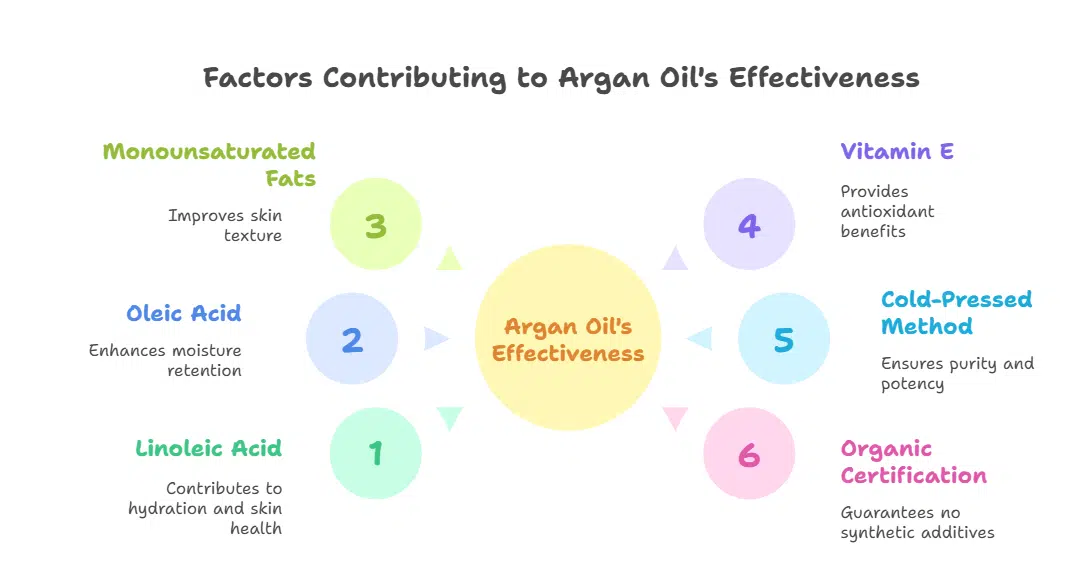 Factors Contributing to Argan Oil's Effectiveness

Monounsaturated Fats

Improves skin texture

3

Oleic Acid

Enhances moisture retention

2

Linoleic Acid

Contributes to hydration and skin health

1

Argan Oil's Effectiveness

Vitamin E

Provides antioxidant benefits

4

Cold-Pressed Method

Ensures purity and potency

5

Organic Certification

Guarantees no synthetic additives

6